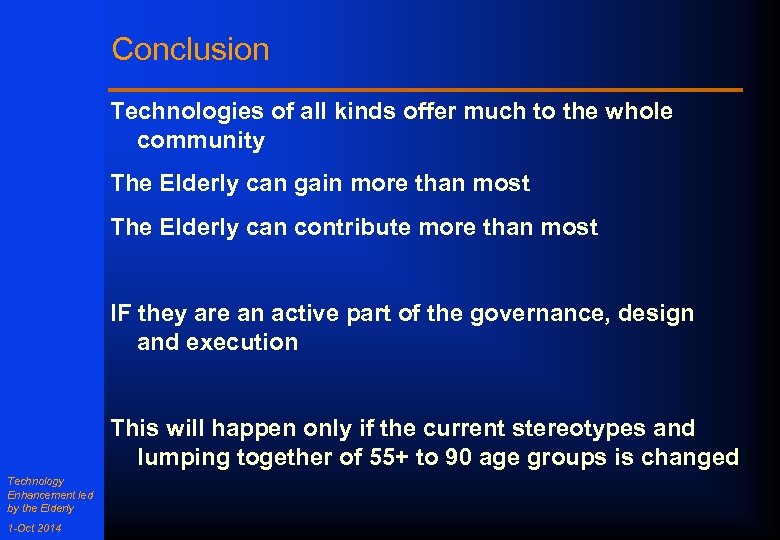 Conclusion

Technologies of all kinds offer much to the whole community

The Elderly can gain more than most

The Elderly can contribute more than most

IF they are an active part of the governance, design and execution

This will happen only if the current stereotypes and lumping together of 55+ to 90 age groups is changed

Technology Enhancement led by the Elderly

1-Oct 2014